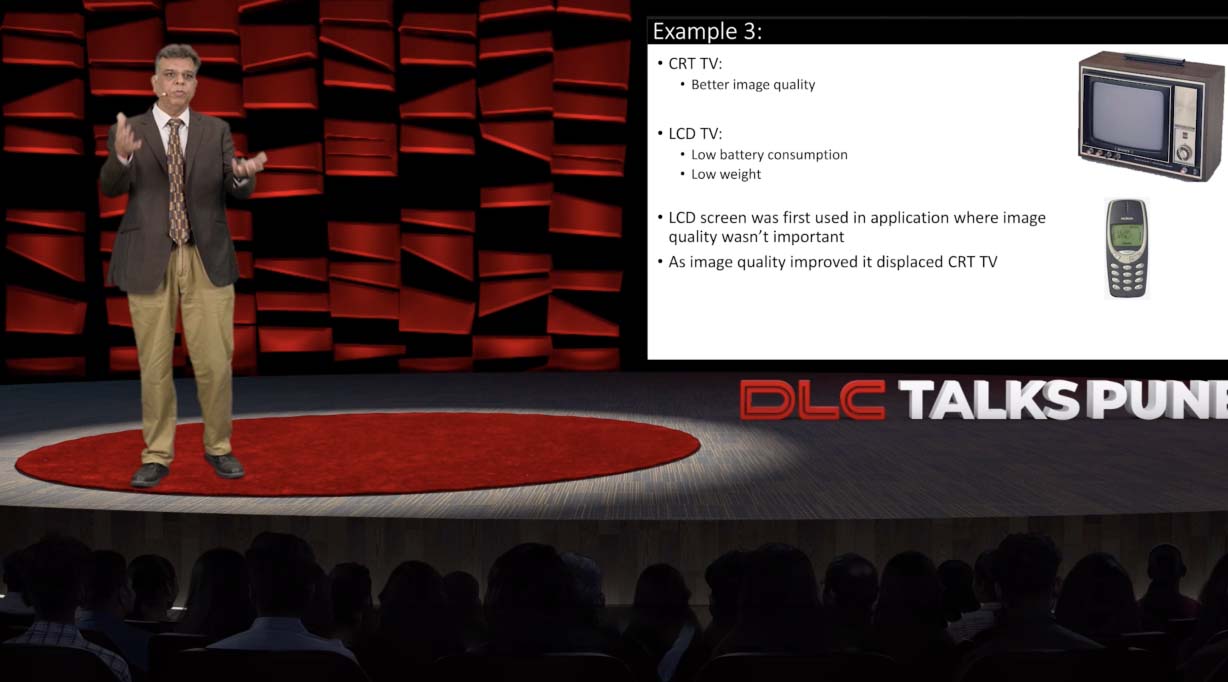 Example 3:

• CRT TV:
  • Better image quality

• LCD TV:
  • Low battery consumption
  • Low weight

• LCD screen was first used in application where image quality wasn't important
• As image quality improved it displaced CRT TV

NOKIA

DLC TALKS PUNE